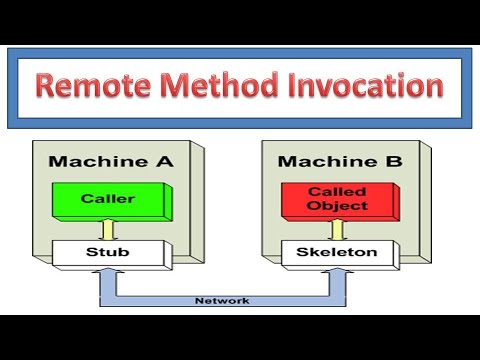 Remote Method Invocation

Machine A

Caller

Stub

Machine B

Called Object

Skeleton

Network